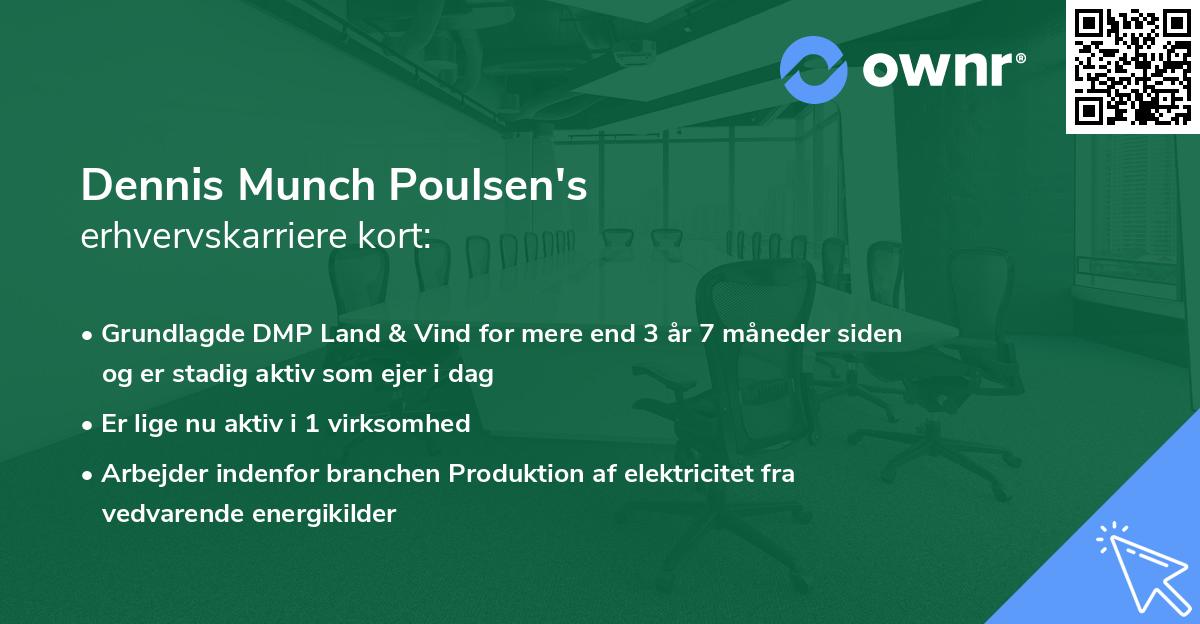 ownr®

Dennis Munch Poulsen's
erhvervskarriere kort:

• Grundlagde DMP Land & Vind for mere end 3 år 7 måneder siden og er stadig aktiv som ejer i dag
• Er lige nu aktiv i 1 virksomhed
• Arbejder indenfor branchen Produktion af elektricitet fra vedvarende energikilder